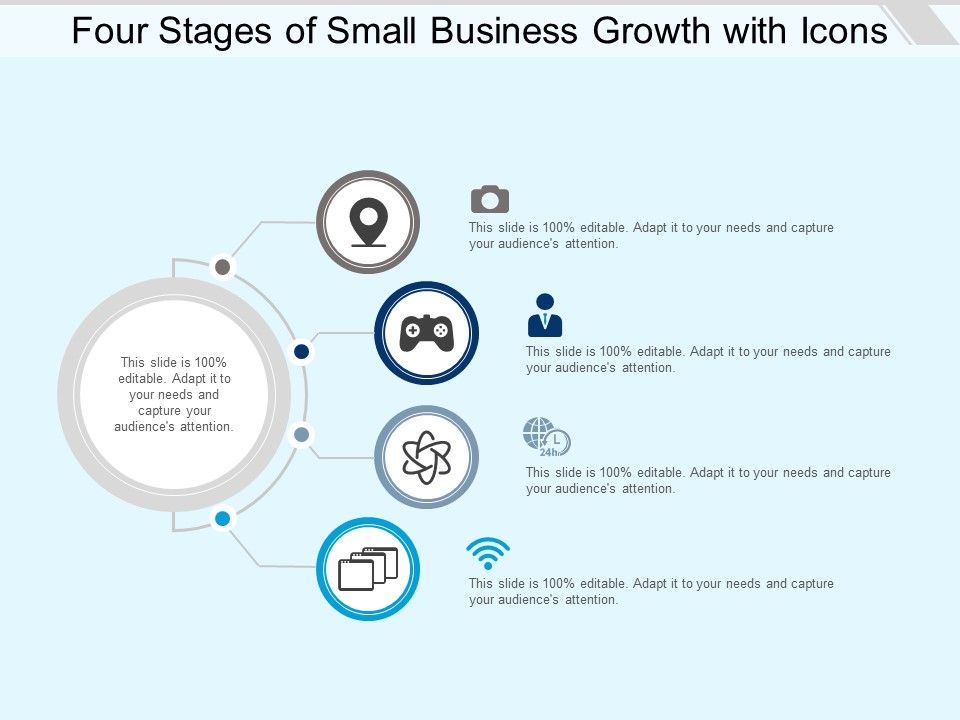 Four Stages of Small Business Growth with Icons

This slide is 100% editable. Adapt it to your needs and capture your audience's attention.

This slide is 100% editable. Adapt it to your needs and capture your audience's attention.

This slide is 100% editable. Adapt it to your needs and capture your audience's attention.

24h

This slide is 100% editable. Adapt it to your needs and capture your audience's attention.

This slide is 100% editable. Adapt it to your needs and capture your audience's attention.